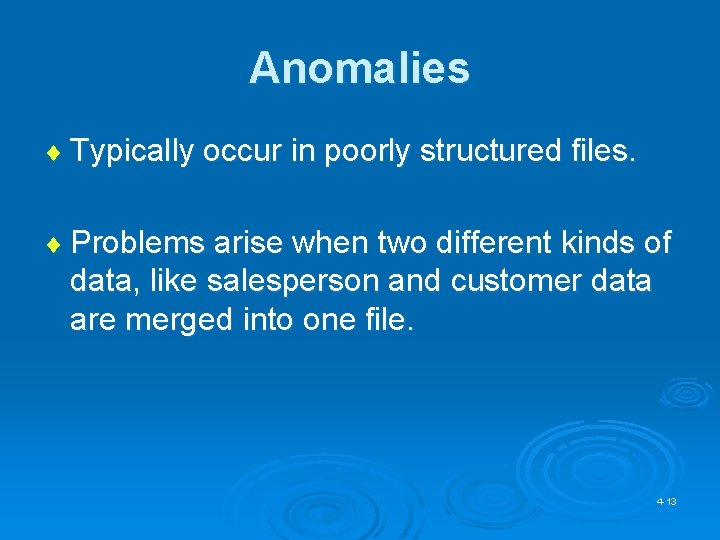 Anomalies

♦ Typically occur in poorly structured files.

♦ Problems arise when two different kinds of data, like salesperson and customer data are merged into one file.

4-13